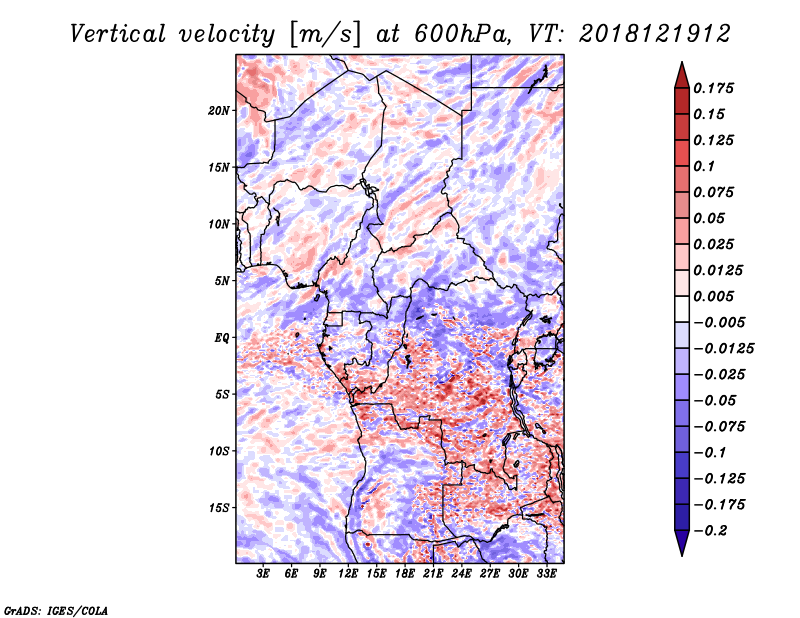 Vertical velocity [m/s] at 600hPa, VT: 2018121912

20N
15N
10N
5N
EQ
5S
10S
15S

3E 6E 9E 12E 15E 18E 21E 24E 27E 30E 33E

0.175
0.15
0.125
0.1
0.075
0.05
0.025
0.0125
0.005
−0.005
−0.0125
−0.025
−0.05
−0.075
−0.1
−0.125
−0.175
−0.2

GrADS: IGES/COLA